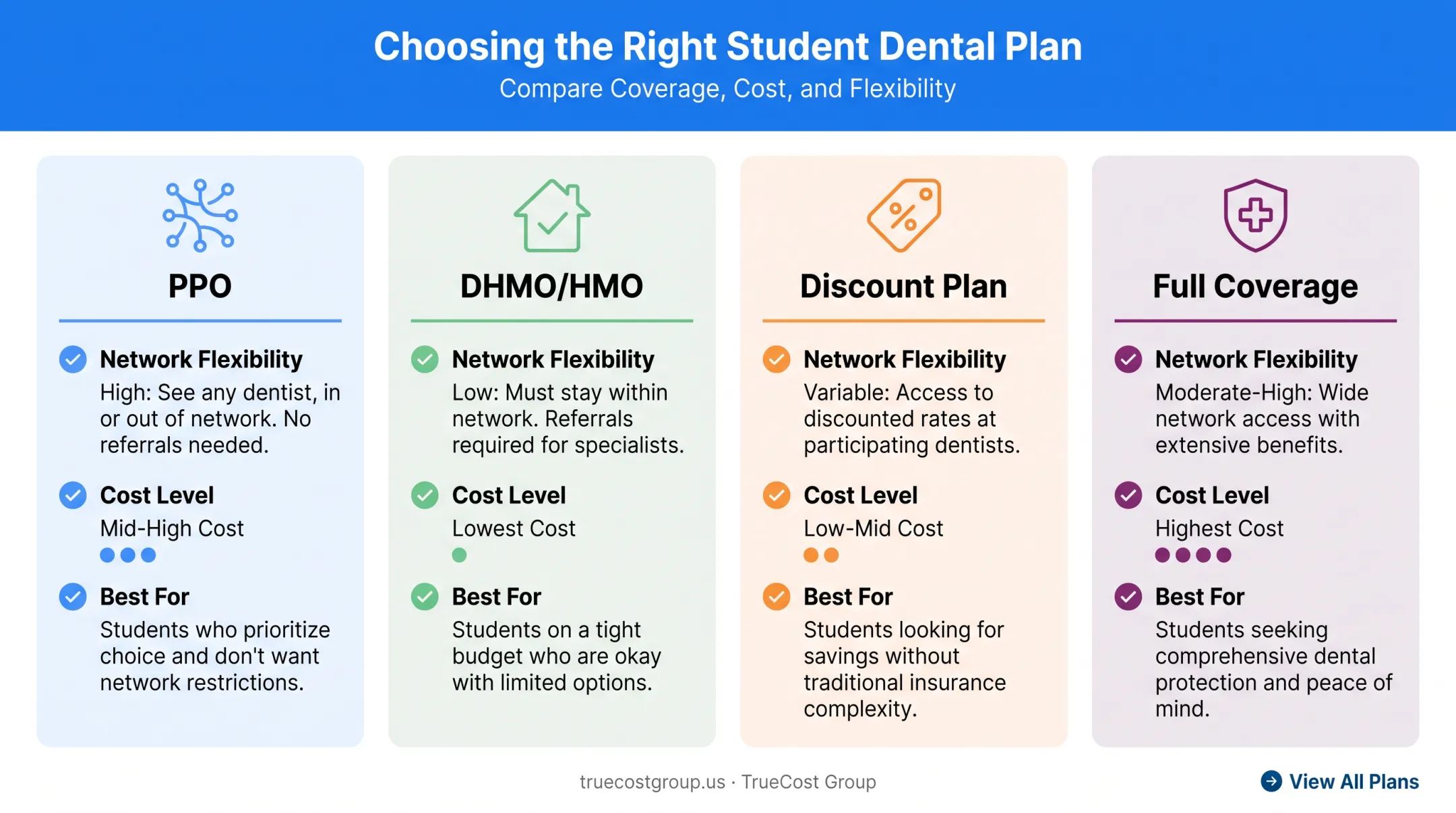 Choosing the Right Student Dental Plan
Compare Coverage, Cost, and Flexibility

PPO

Network Flexibility
High: See any dentist, in or out of network. No referrals needed.

Cost Level
Mid-High Cost

Best For
Students who prioritize choice and don't want network restrictions.

DHMO/HMO

Network Flexibility
Low: Must stay within network. Referrals required for specialists.

Cost Level
Lowest Cost

Best For
Students on a tight budget who are okay with limited options.

Discount Plan

Network Flexibility
Variable: Access to discounted rates at participating dentists.

Cost Level
Low-Mid Cost

Best For
Students looking for savings without traditional insurance complexity.

Full Coverage

Network Flexibility
Moderate-High: Wide network access with extensive benefits.

Cost Level
Highest Cost

Best For
Students seeking comprehensive dental protection and peace of mind.

truecostgroup.us · TrueCost Group

View All Plans